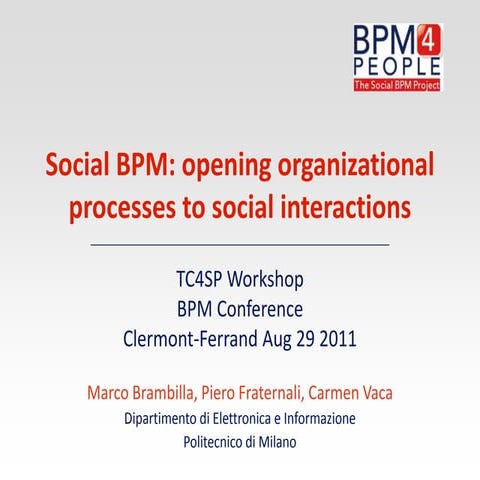 BPM4 PEOPLE
The Social BPM Project

Social BPM: opening organizational processes to social interactions

TC4SP Workshop
BPM Conference
Clermont-Ferrand Aug 29 2011

Marco Brambilla, Piero Fraternali, Carmen Vaca
Dipartimento di Elettronica e Informazione
Politecnico di Milano